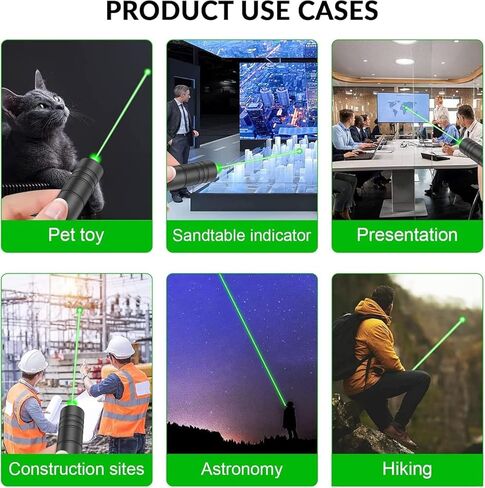 PRODUCT USE CASES

Pet toy

Sandtable indicator

Presentation

Construction sites

Astronomy

Hiking